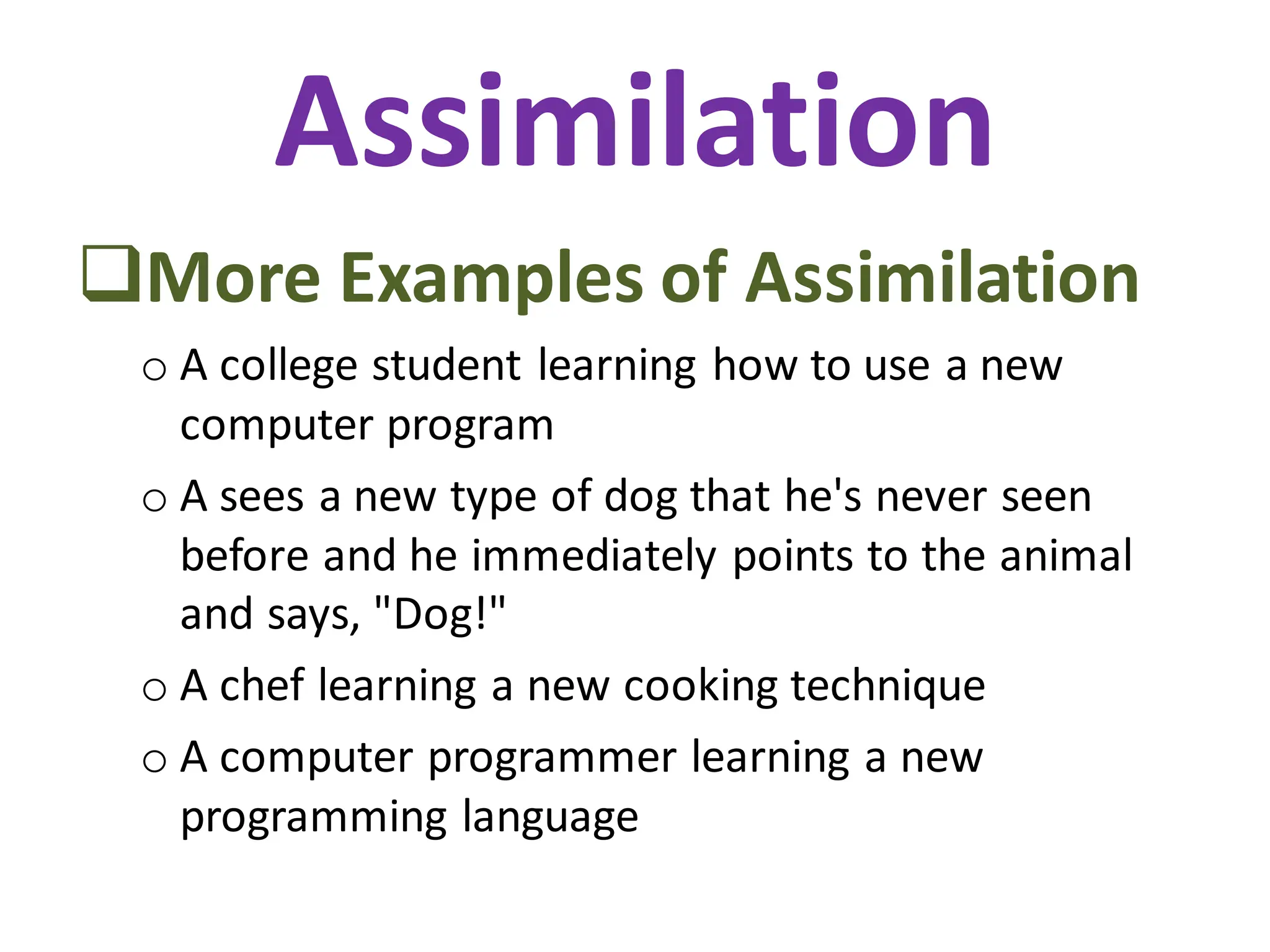 Assimilation

❑More Examples of Assimilation

o A college student learning how to use a new computer program

o A sees a new type of dog that he's never seen before and he immediately points to the animal and says, "Dog!"

o A chef learning a new cooking technique

o A computer programmer learning a new programming language